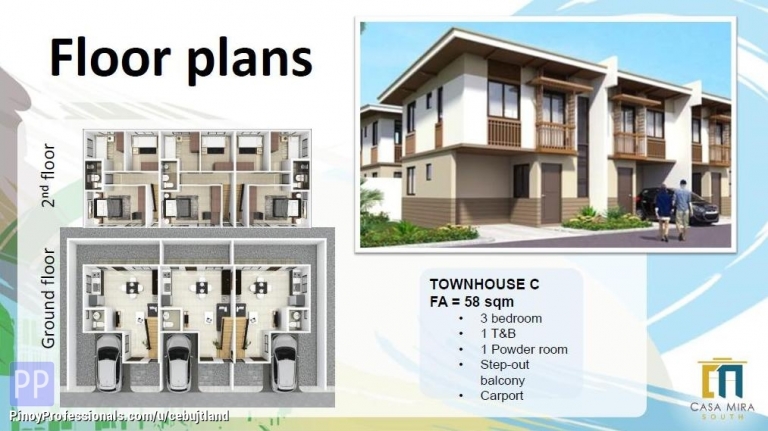 Floor plans

2nd floor

Ground floor

TOWNHOUSE C
FA = 58 sqm
• 3 bedroom
• 1 T&B
• 1 Powder room
• Step-out balcony
• Carport

CASA MIRA SOUTH

PP PinoyProfessionals.com/u/cebujtland